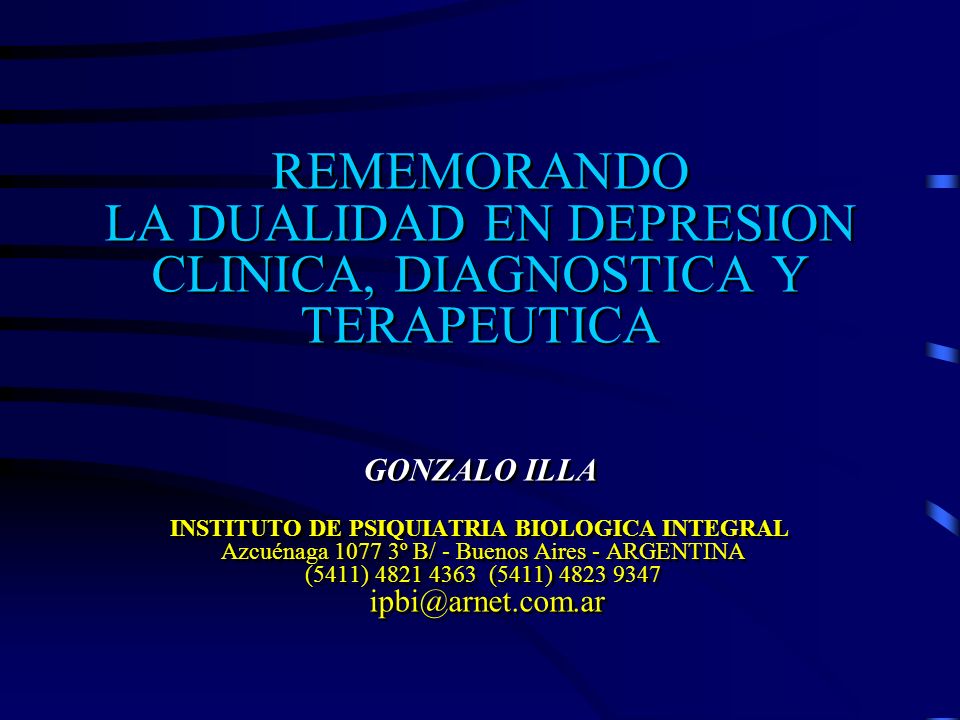 REMEMORANDO
LA DUALIDAD EN DEPRESION CLINICA, DIAGNOSTICA Y TERAPEUTICA

GONZALO ILLA

INSTITUTO DE PSIQUIATRIA BIOLOGICA INTEGRAL
Azcuénaga 1077 3º B/ - Buenos Aires - ARGENTINA
(5411) 4821 4363 (5411) 4823 9347
ipbi@arnet.com.ar